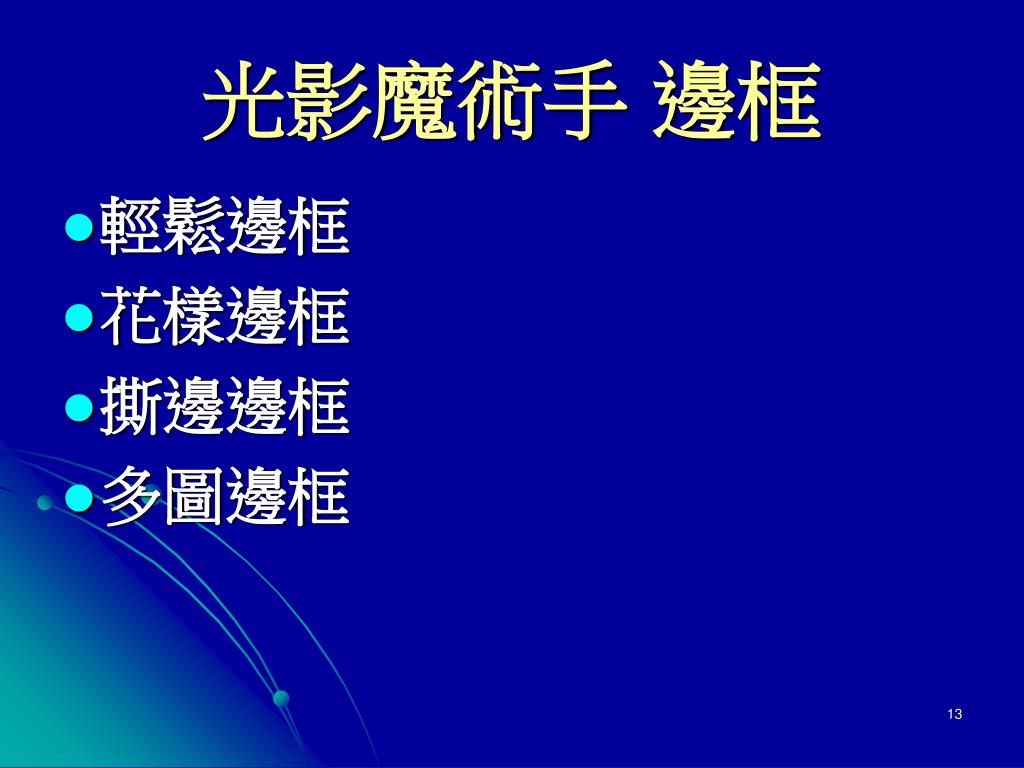 光影魔術手 邊框

輕鬆邊框
花樣邊框
撕邊邊框
多圖邊框

13